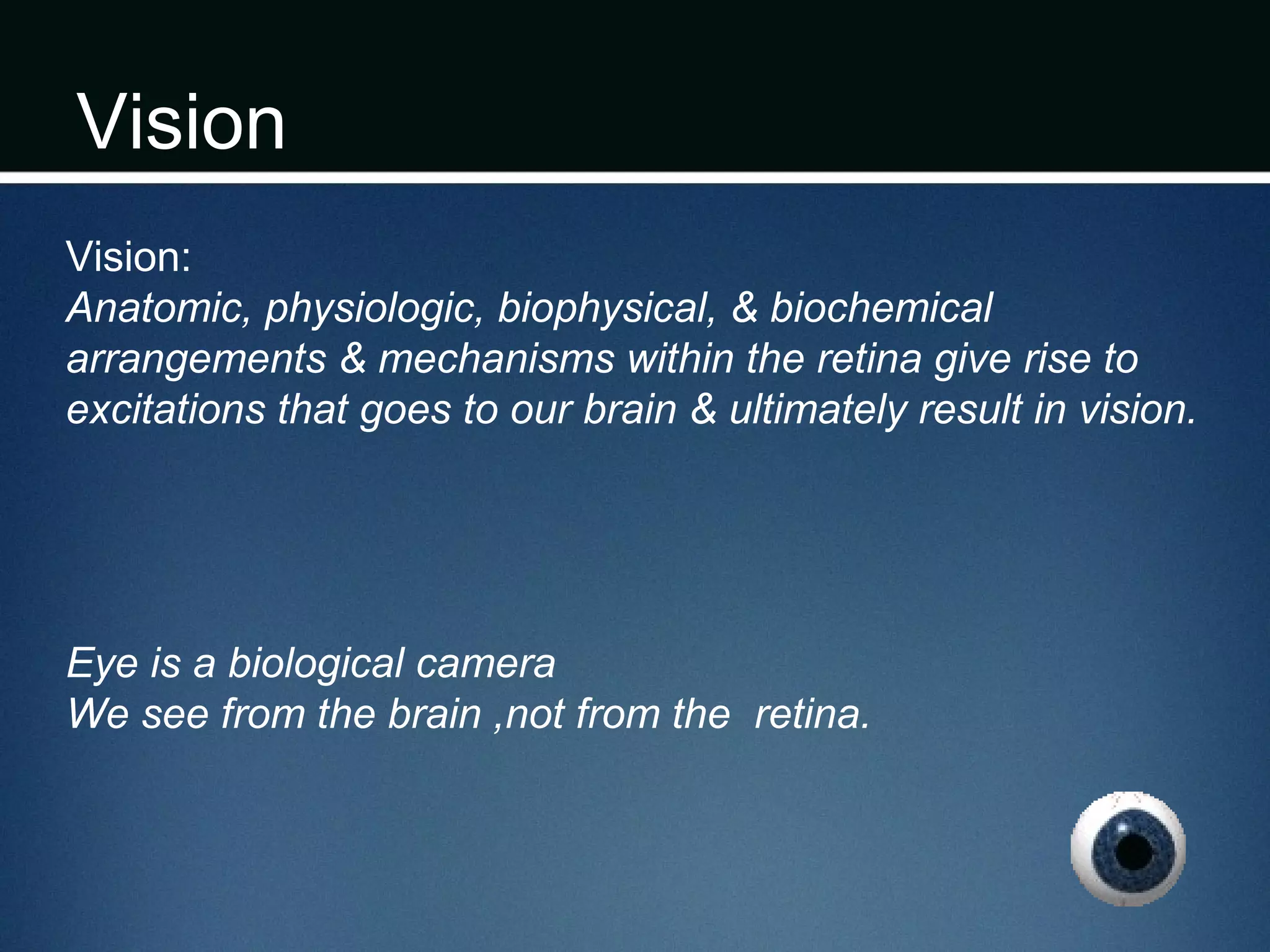 Vision

Vision:
Anatomic, physiologic, biophysical, & biochemical arrangements & mechanisms within the retina give rise to excitations that goes to our brain & ultimately result in vision.

Eye is a biological camera
We see from the brain ,not from the retina.